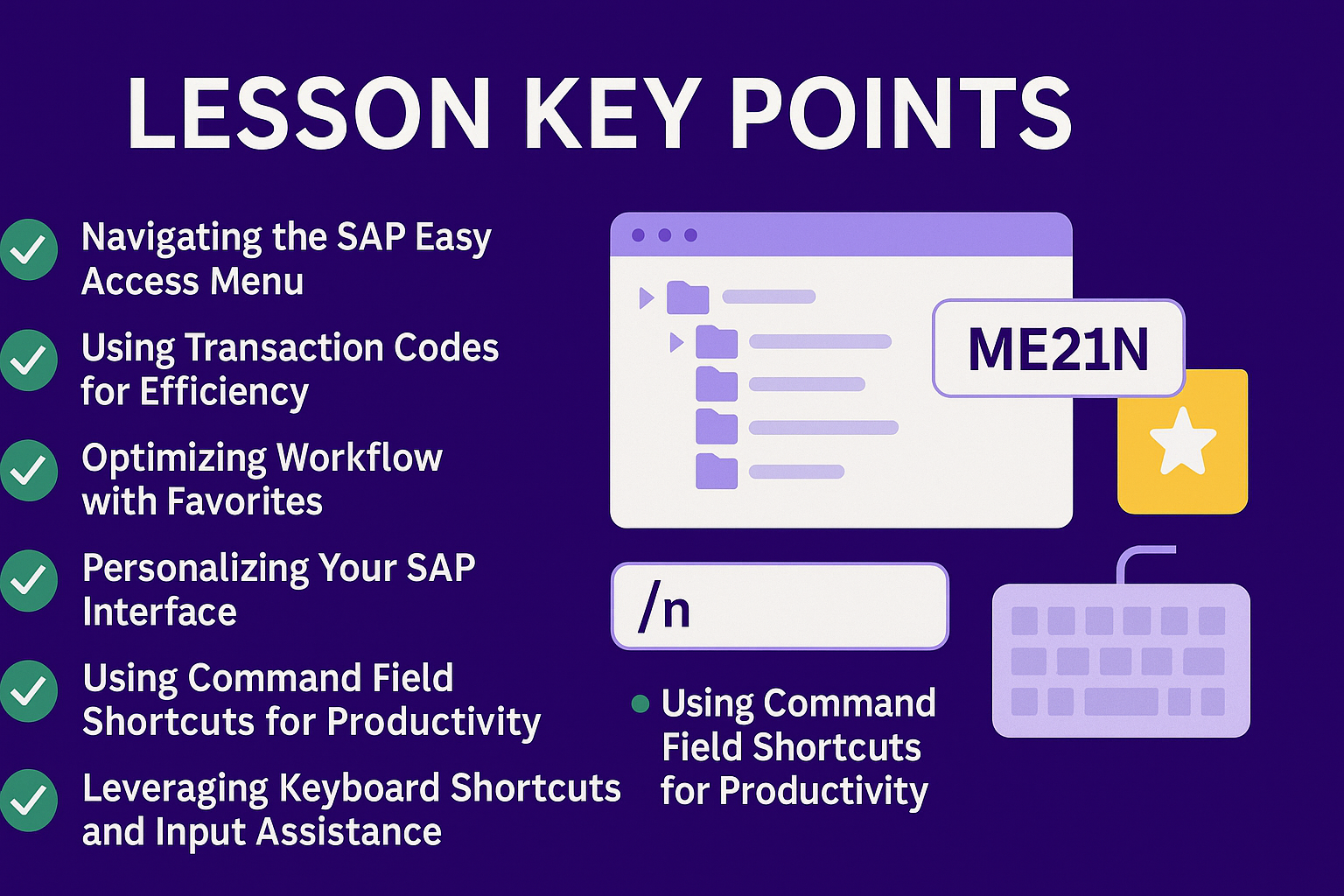 LESSON KEY POINTS

Navigating the SAP Easy Access Menu

Using Transaction Codes for Efficiency

Optimizing Workflow with Favorites

Personalizing Your SAP Interface

Using Command Field Shortcuts for Productivity

Leveraging Keyboard Shortcuts and Input Assistance

ME21N

/n

Using Command Field Shortcuts for Productivity